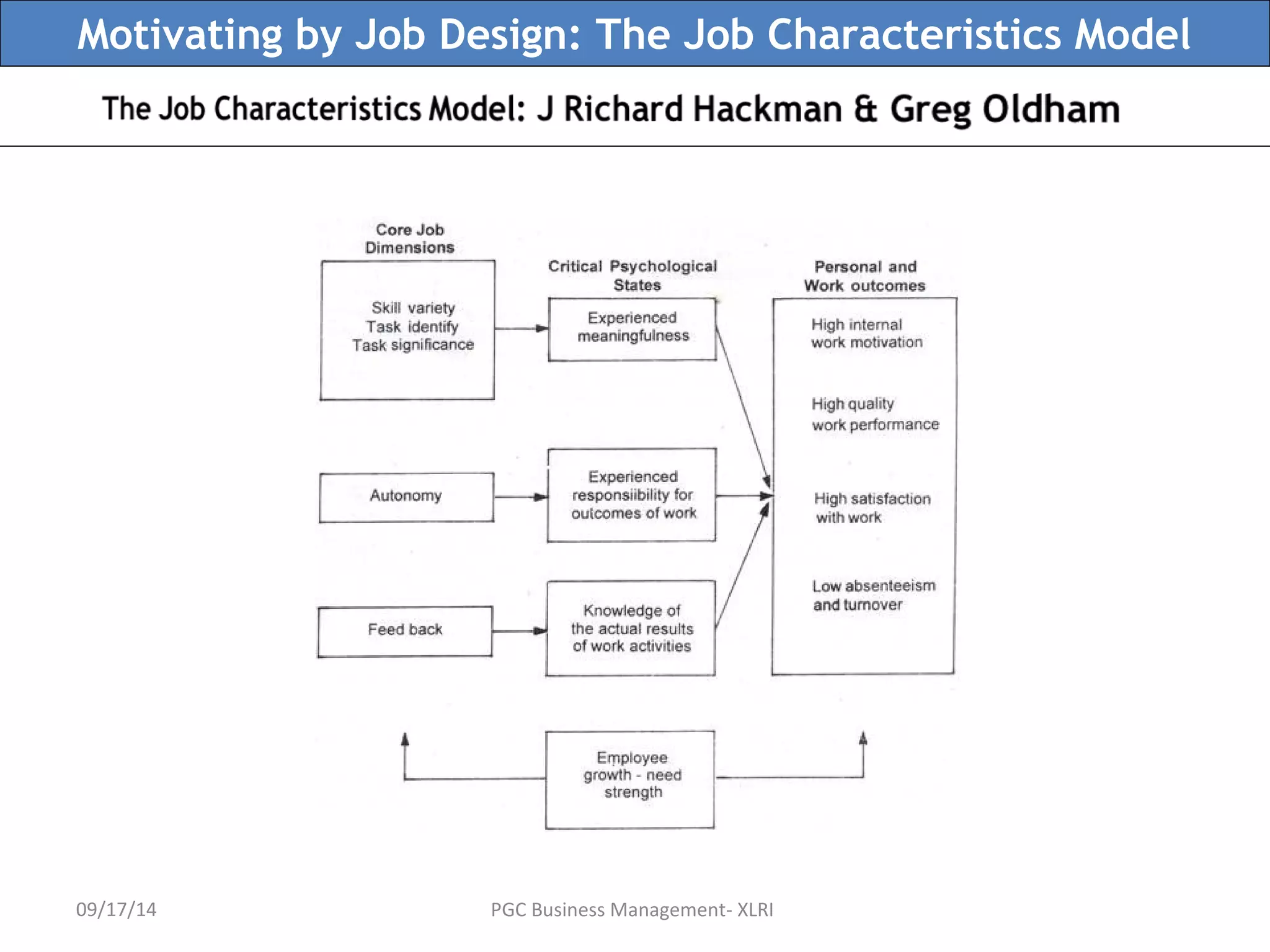 Motivating by Job Design: The Job Characteristics Model

The Job Characteristics Model: J Richard Hackman & Greg Oldham

Core Job Dimensions

Skill variety
Task identify
Task significance

Autonomy

Feed back

Critical Psychological States

Experienced meaningfulness

Experienced responsiibility for outcomes of work

Knowledge of the actual results of work activities

Personal and Work outcomes

High internal work motivation

High quality work performance

High satisfaction with work

Low absenteeism and turnover

Employee growth - need strength

09/17/14

PGC Business Management- XLRI